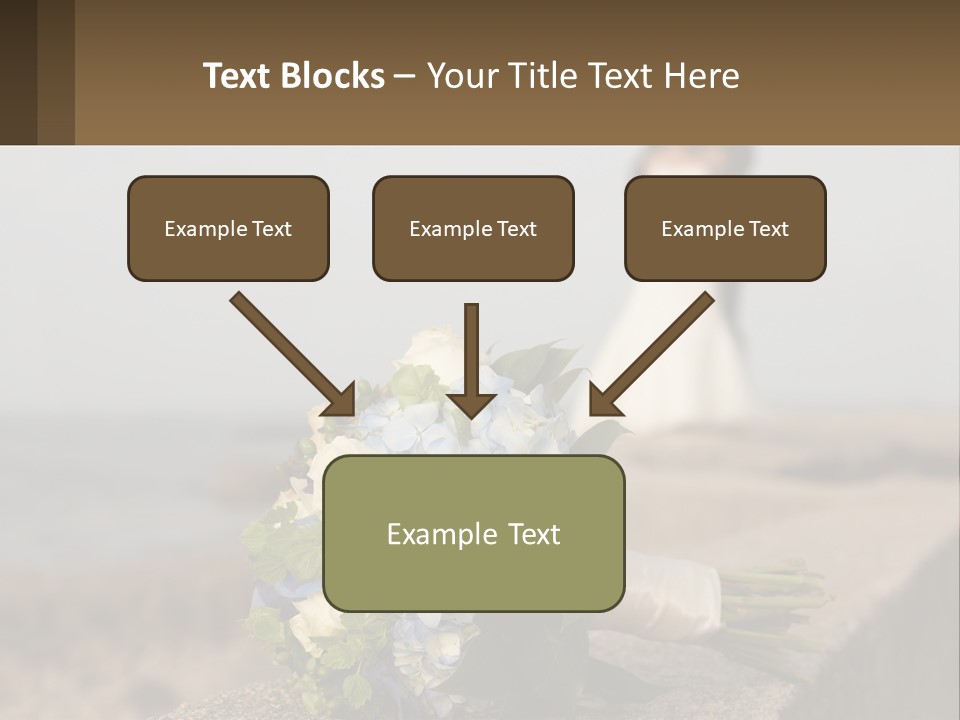 Text Blocks – Your Title Text Here

Example Text

Example Text

Example Text

Example Text